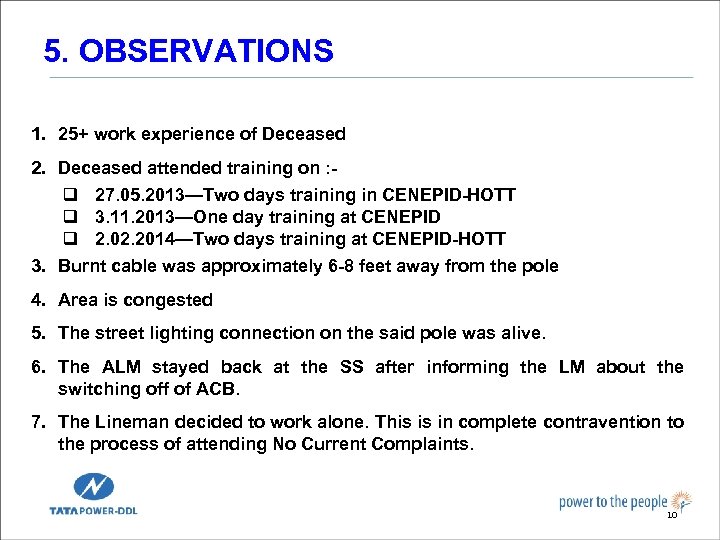 5. OBSERVATIONS

1. 25+ work experience of Deceased

2. Deceased attended training on :-
❑ 27.05.2013—Two days training in CENEPID-HOTT
❑ 3.11.2013—One day training at CENEPID
❑ 2.02.2014—Two days training at CENEPID-HOTT

3. Burnt cable was approximately 6-8 feet away from the pole

4. Area is congested

5. The street lighting connection on the said pole was alive.

6. The ALM stayed back at the SS after informing the LM about the switching off of ACB.

7. The Lineman decided to work alone. This is in complete contravention to the process of attending No Current Complaints.

TATA POWER-DDL

power to the people

10